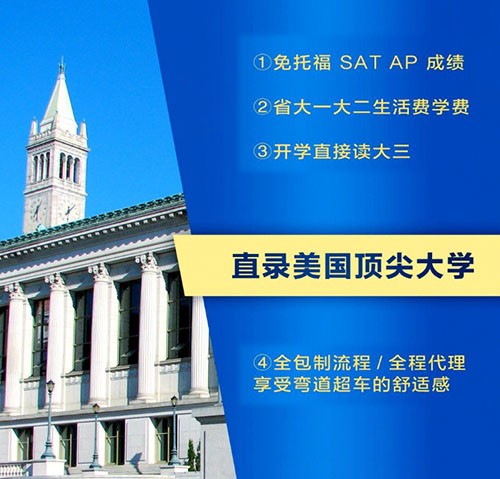 ①免托福 SAT AP 成绩

②省大一大二生活费学费

③开学直接读大三

直录美国顶尖大学

④全包制流程 / 全程代理
享受弯道超车的舒适感